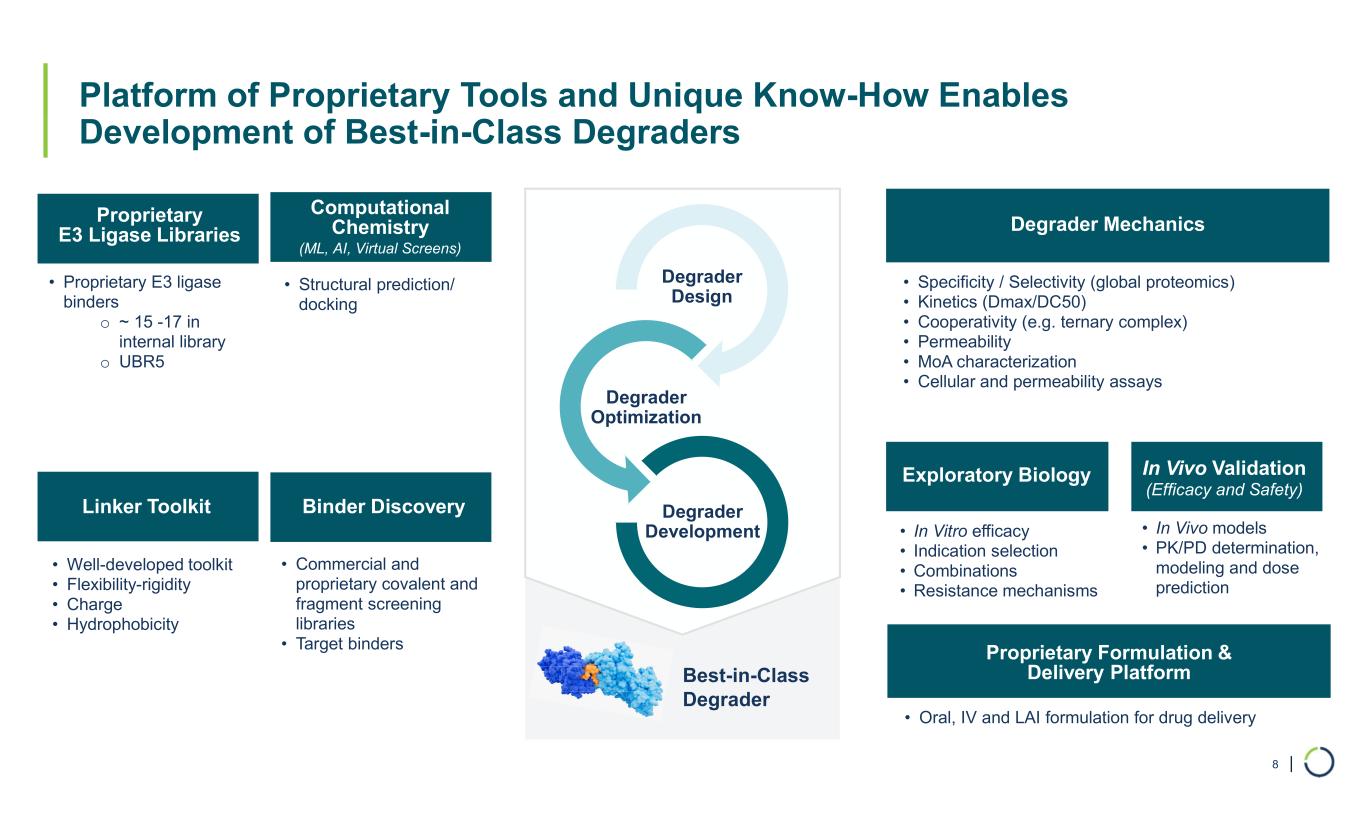 Platform of Proprietary Tools and Unique Know-How Enables Development of Best-in-Class Degraders

Proprietary E3 Ligase Libraries

• Proprietary E3 ligase binders
o ~ 15 -17 in internal library
o UBR5

Computational Chemistry
(ML, AI, Virtual Screens)

• Structural prediction/ docking

Linker Toolkit

• Well-developed toolkit
• Flexibility-rigidity
• Charge
• Hydrophobicity

Binder Discovery

• Commercial and proprietary covalent and fragment screening libraries
• Target binders

Degrader Design

Degrader Optimization

Degrader Development

Best-in-Class Degrader

Degrader Mechanics

• Specificity / Selectivity (global proteomics)
• Kinetics (Dmax/DC50)
• Cooperativity (e.g. ternary complex)
• Permeability
• MoA characterization
• Cellular and permeability assays

Exploratory Biology

• In Vitro efficacy
• Indication selection
• Combinations
• Resistance mechanisms

In Vivo Validation
(Efficacy and Safety)

• In Vivo models
• PK/PD determination, modeling and dose prediction

Proprietary Formulation & Delivery Platform

• Oral, IV and LAI formulation for drug delivery

8